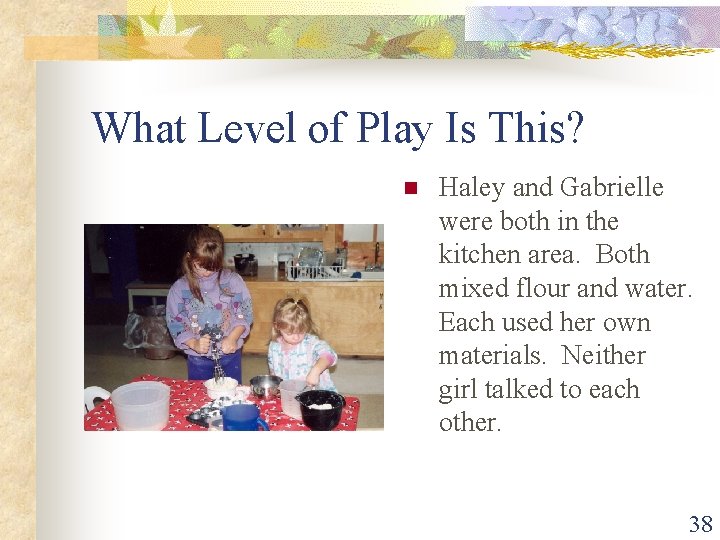 What Level of Play Is This?

Haley and Gabrielle were both in the kitchen area. Both mixed flour and water. Each used her own materials. Neither girl talked to each other.

38